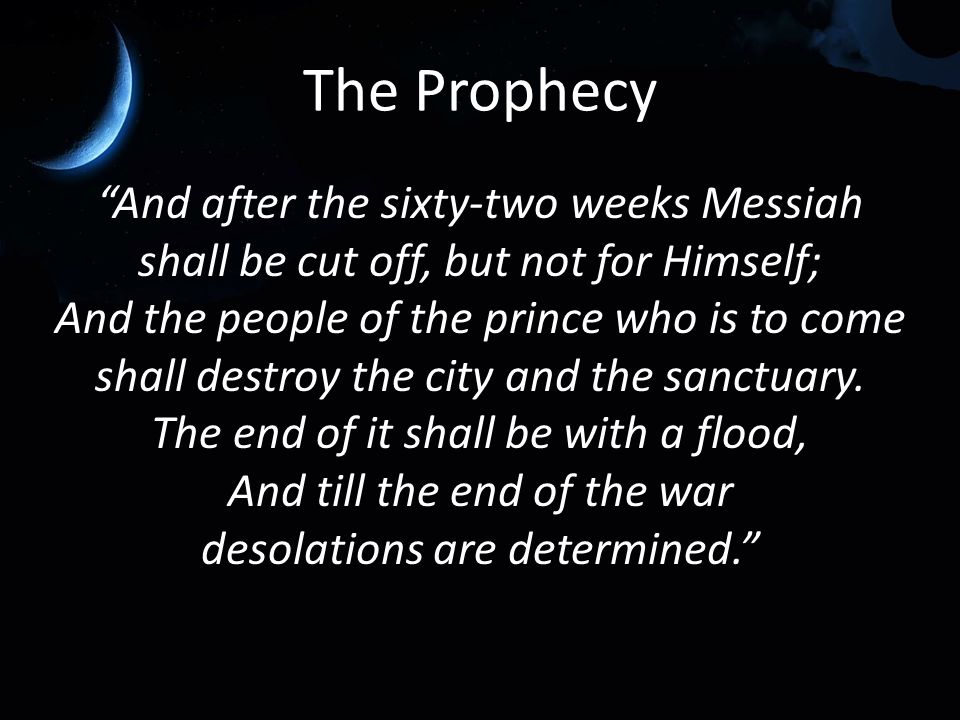 The Prophecy

“And after the sixty-two weeks Messiah shall be cut off, but not for Himself;
And the people of the prince who is to come shall destroy the city and the sanctuary.
The end of it shall be with a flood,
And till the end of the war desolations are determined.”